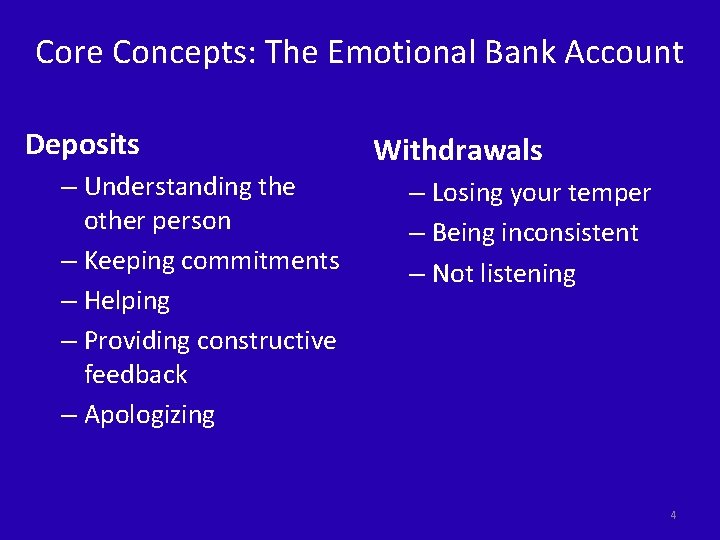 Core Concepts: The Emotional Bank Account

Deposits
– Understanding the other person
– Keeping commitments
– Helping
– Providing constructive feedback
– Apologizing

Withdrawals
– Losing your temper
– Being inconsistent
– Not listening

4